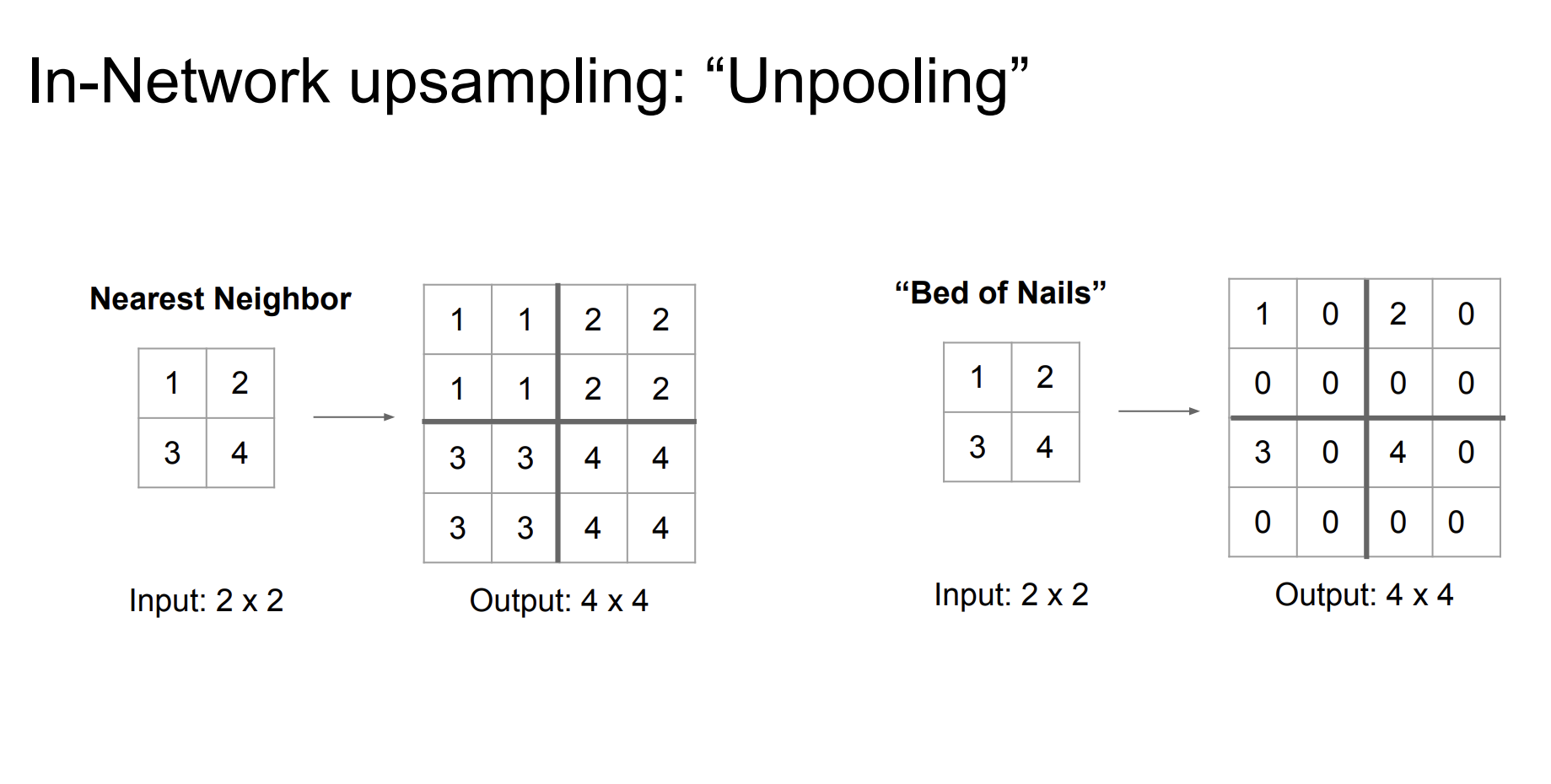 In-Network upsampling: “Unpooling”

Nearest Neighbor

| 1 | 2 |
|---|---|
| 3 | 4 |

| 1 | 1 | 2 | 2 |
|---|---|---|---|
| 1 | 1 | 2 | 2 |
| 3 | 3 | 4 | 4 |
| 3 | 3 | 4 | 4 |

Input: 2 x 2

Output: 4 x 4

“Bed of Nails”

| 1 | 2 |
|---|---|
| 3 | 4 |

| 1 | 0 | 2 | 0 |
|---|---|---|---|
| 0 | 0 | 0 | 0 |
| 3 | 0 | 4 | 0 |
| 0 | 0 | 0 | 0 |

Input: 2 x 2

Output: 4 x 4